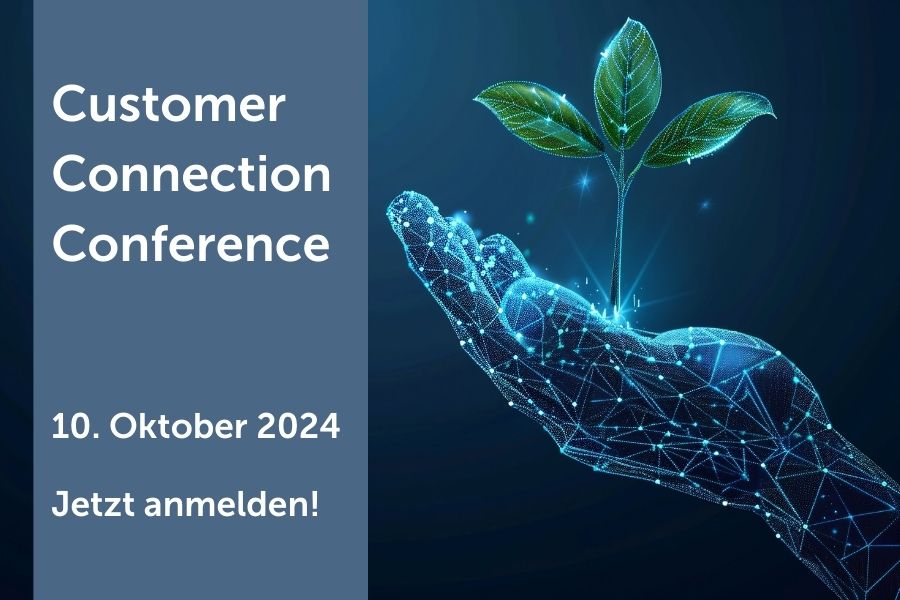 Customer Connection Conference

10. Oktober 2024

Jetzt anmelden!